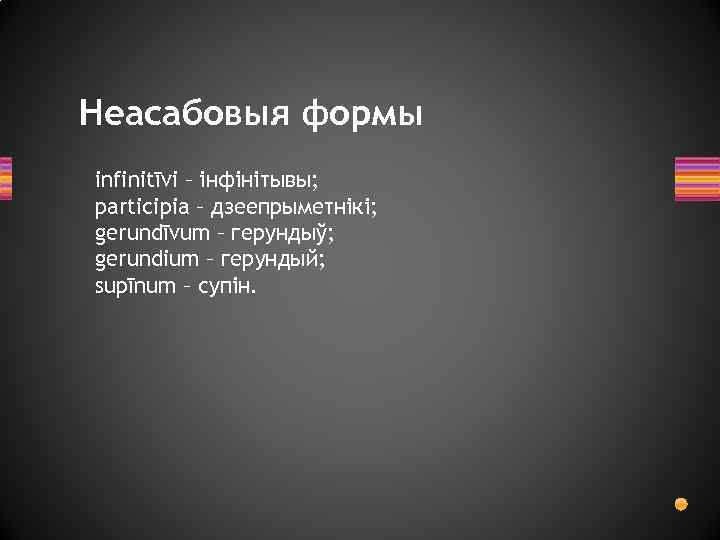 Неасабовыя формы

infinitīvi – інфінітывы;
participia – дзеепрыметнікі;
gerundīvum – герундыў;
gerundium – герундый;
supīnum – супін.